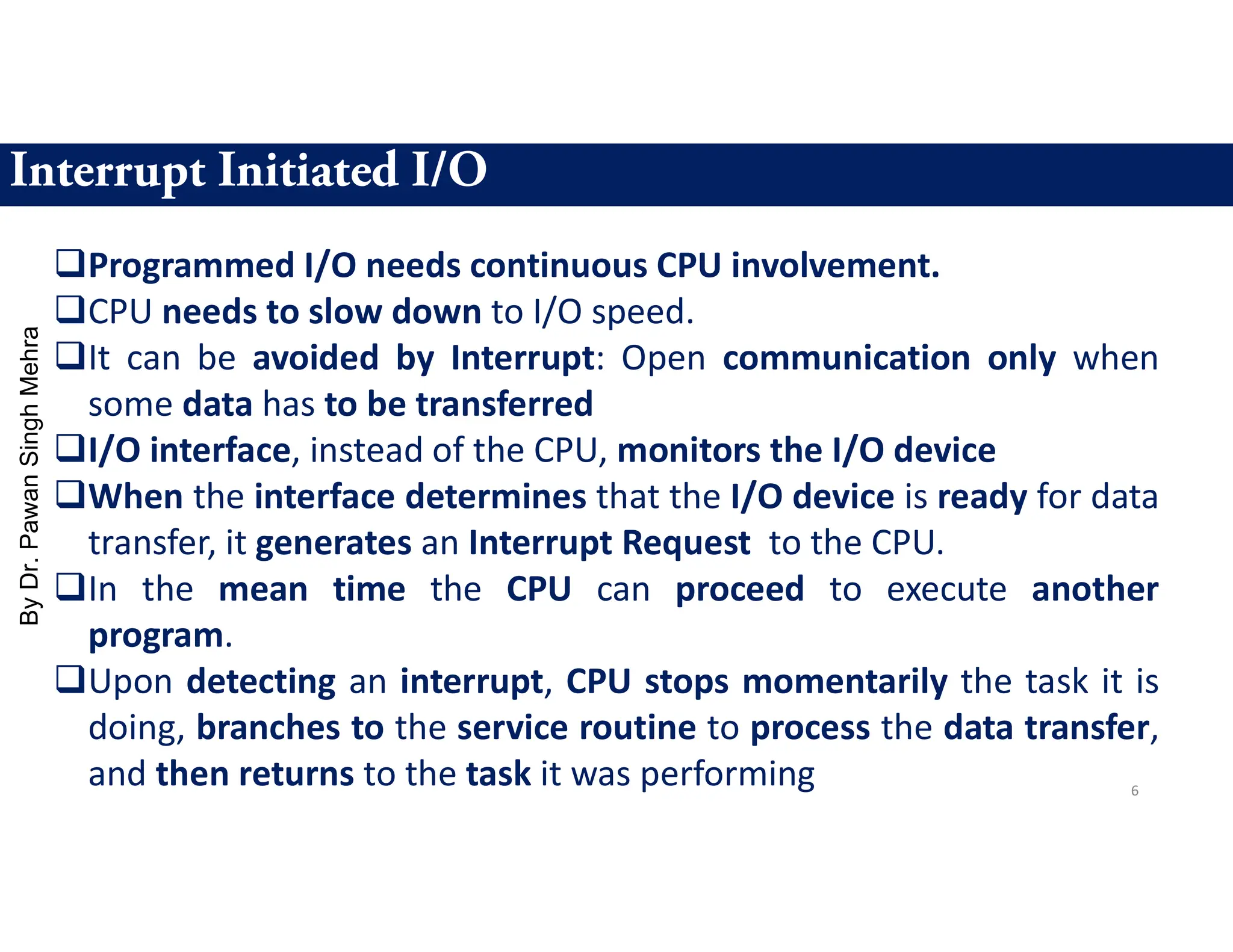 Interrupt Initiated I/O

By Dr. Pawan Singh Mehra

❑Programmed I/O needs continuous CPU involvement.

❑CPU needs to slow down to I/O speed.

❑It can be avoided by Interrupt: Open communication only when some data has to be transferred

❑I/O interface, instead of the CPU, monitors the I/O device

❑When the interface determines that the I/O device is ready for data transfer, it generates an Interrupt Request to the CPU.

❑In the mean time the CPU can proceed to execute another program.

❑Upon detecting an interrupt, CPU stops momentarily the task it is doing, branches to the service routine to process the data transfer, and then returns to the task it was performing

6